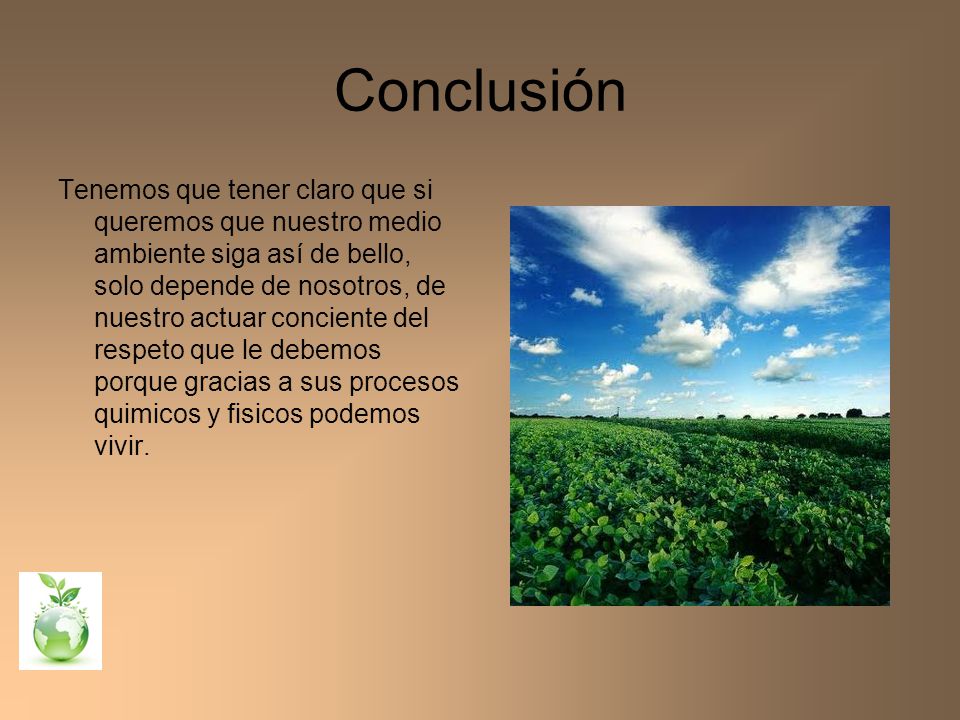 Conclusión

Tenemos que tener claro que si queremos que nuestro medio ambiente siga así de bello, solo depende de nosotros, de nuestro actuar conciente del respeto que le debemos porque gracias a sus procesos quimicos y fisicos podemos vivir.